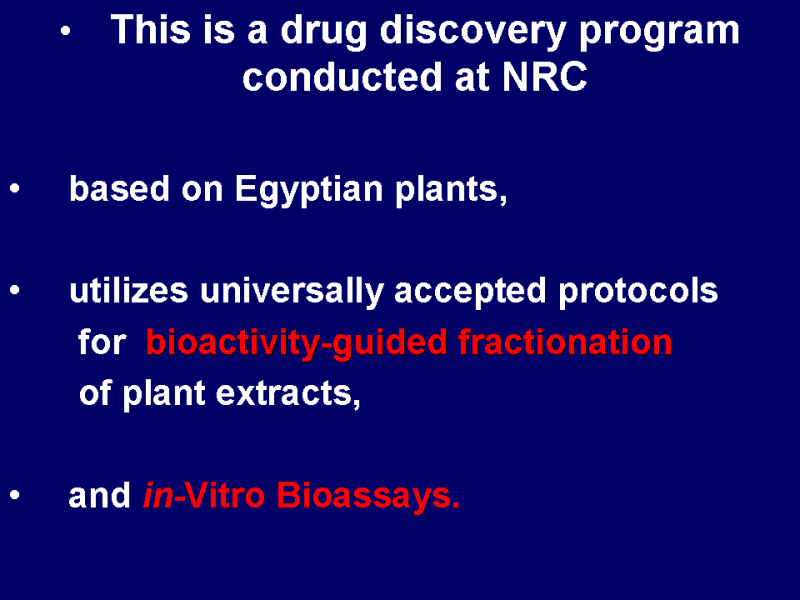 • This is a drug discovery program conducted at NRC

• based on Egyptian plants,

• utilizes universally accepted protocols for bioactivity-guided fractionation of plant extracts,

• and in-Vitro Bioassays.